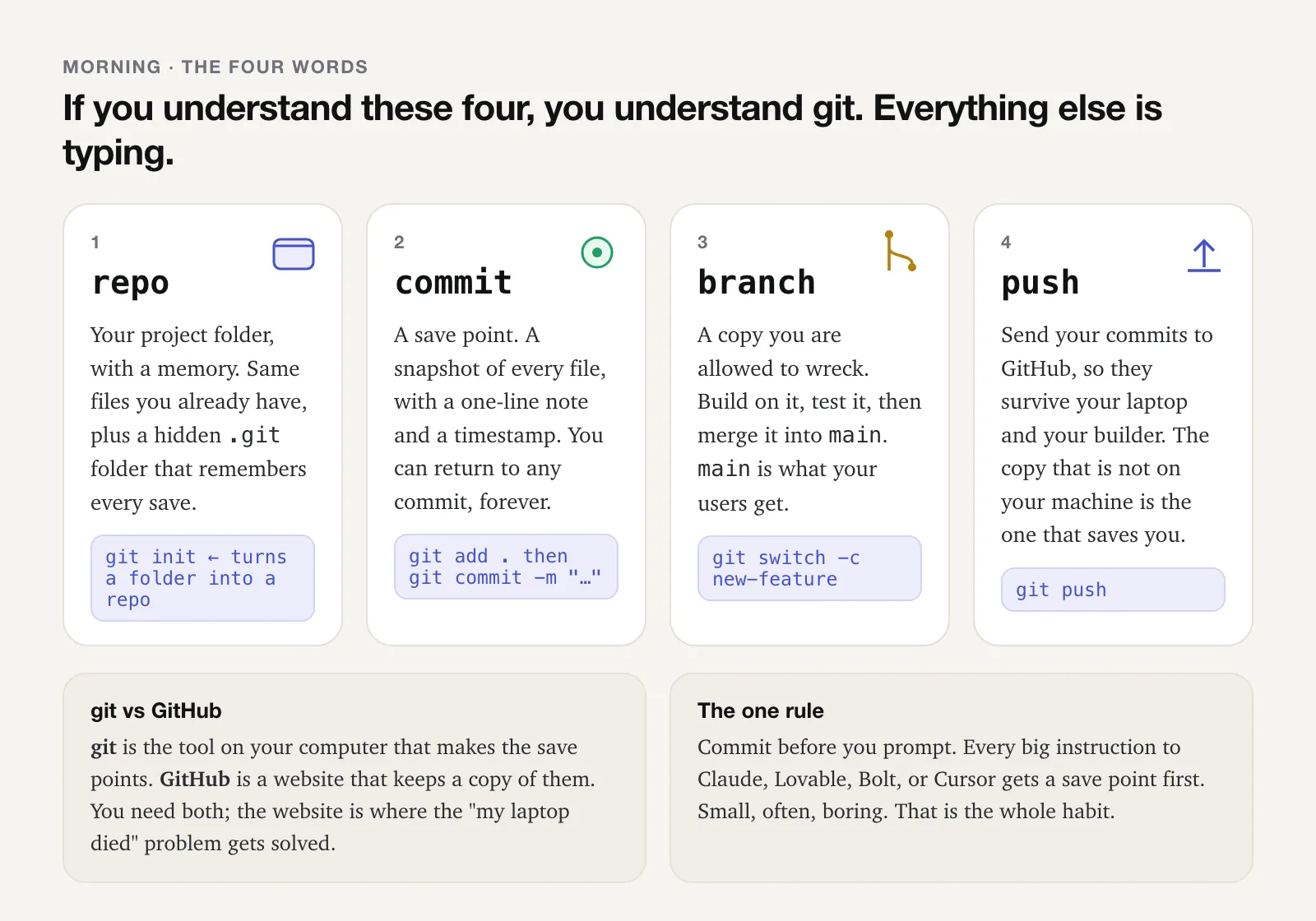 MORNING · THE FOUR WORDS

If you understand these four, you understand git. Everything else is typing.

1

repo

Your project folder, with a memory. Same files you already have, plus a hidden .git folder that remembers every save.

git init ← turns a folder into a repo

2

commit

A save point. A snapshot of every file, with a one-line note and a timestamp. You can return to any commit, forever.

git add . then git commit -m "…"

3

branch

A copy you are allowed to wreck. Build on it, test it, then merge it into main. main is what your users get.

git switch -c new-feature

4

push

Send your commits to GitHub, so they survive your laptop and your builder. The copy that is not on your machine is the one that saves you.

git push

git vs GitHub

git is the tool on your computer that makes the save points. GitHub is a website that keeps a copy of them. You need both; the website is where the "my laptop died" problem gets solved.

The one rule

Commit before you prompt. Every big instruction to Claude, Lovable, Bolt, or Cursor gets a save point first. Small, often, boring. That is the whole habit.